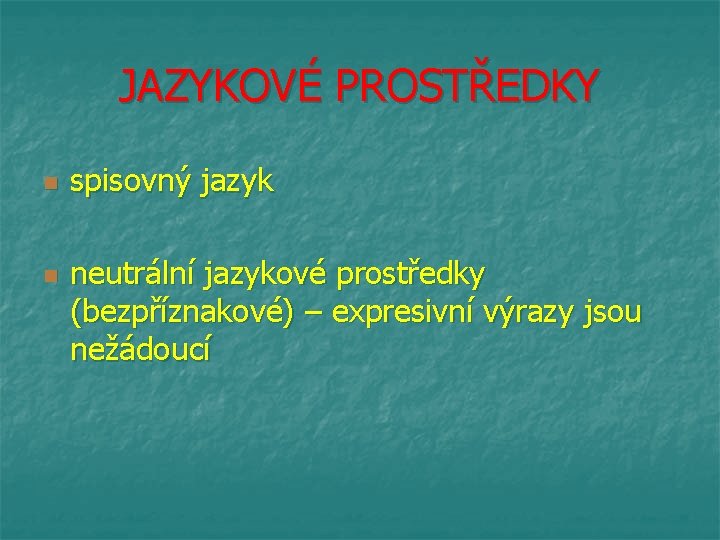 JAZYKOVÉ PROSTŘEDKY

spisovný jazyk

neutrální jazykové prostředky (bezpříznakové) – expresivní výrazy jsou nežádoucí